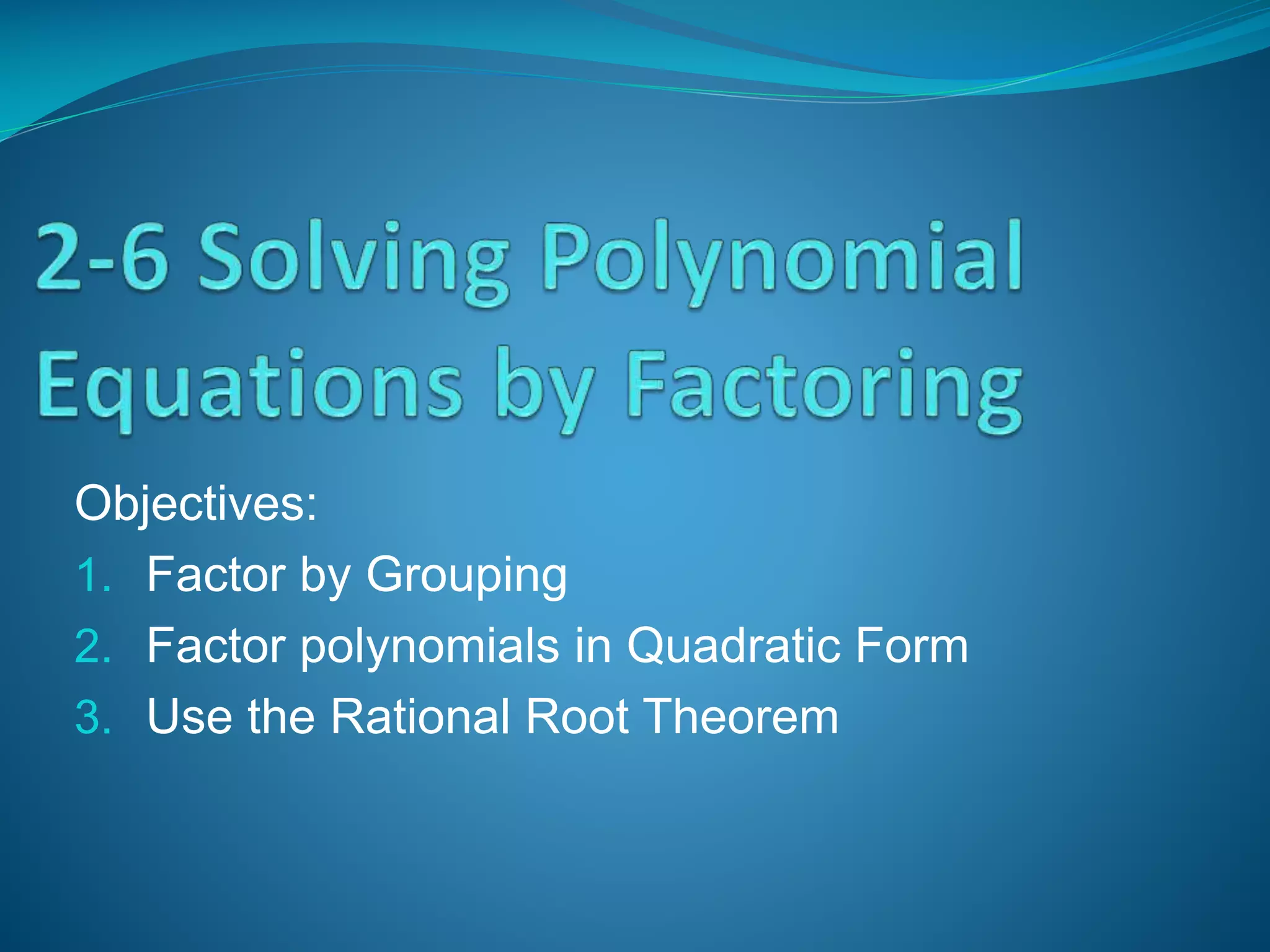 2-6 Solving Polynomial Equations by Factoring

Objectives:

1. Factor by Grouping
2. Factor polynomials in Quadratic Form
3. Use the Rational Root Theorem